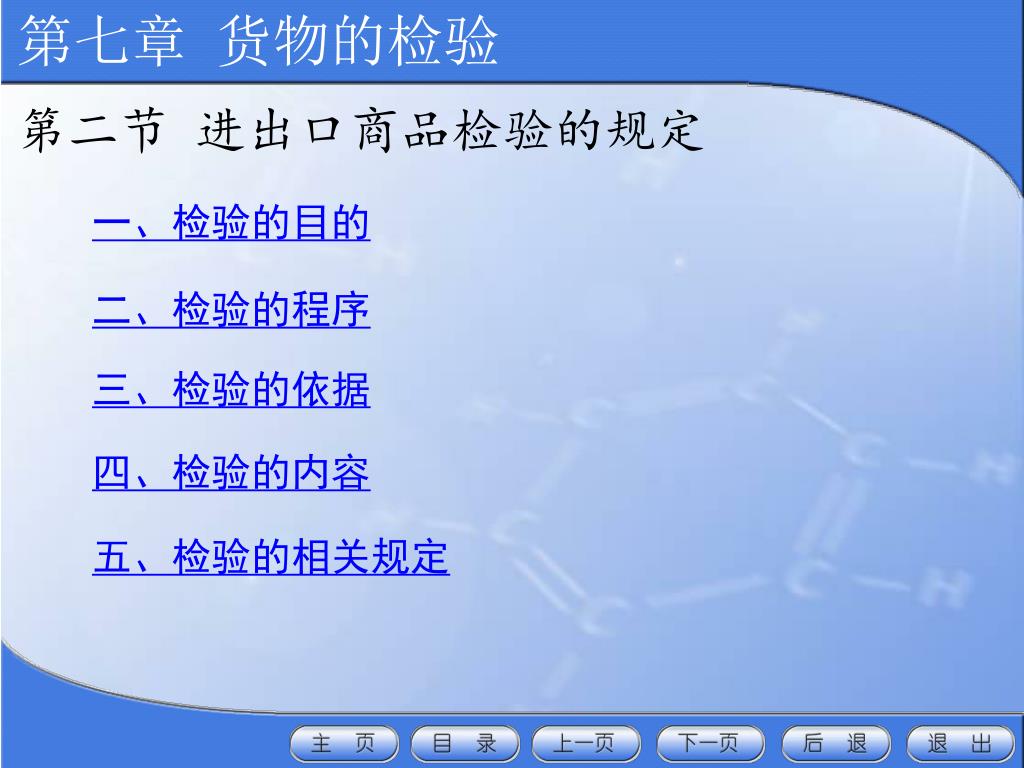 第七章 货物的检验

第二节 进出口商品检验的规定

一、检验的目的

二、检验的程序

三、检验的依据

四、检验的内容

五、检验的相关规定

主 页 目 录 上一页 下一页 后 退 退 出